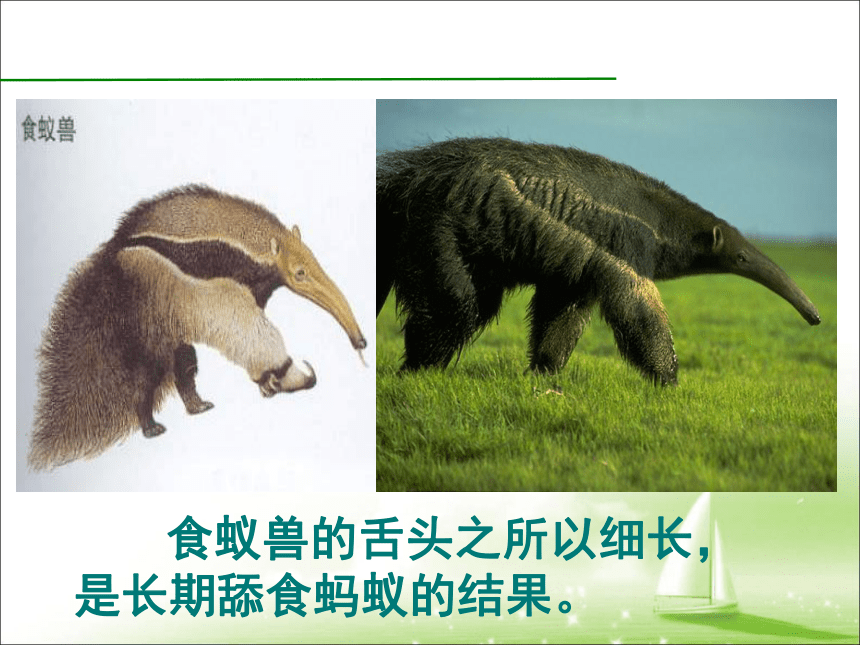 食蚁兽

食蚁兽的舌头之所以细长，是长期舔食蚂蚁的结果。